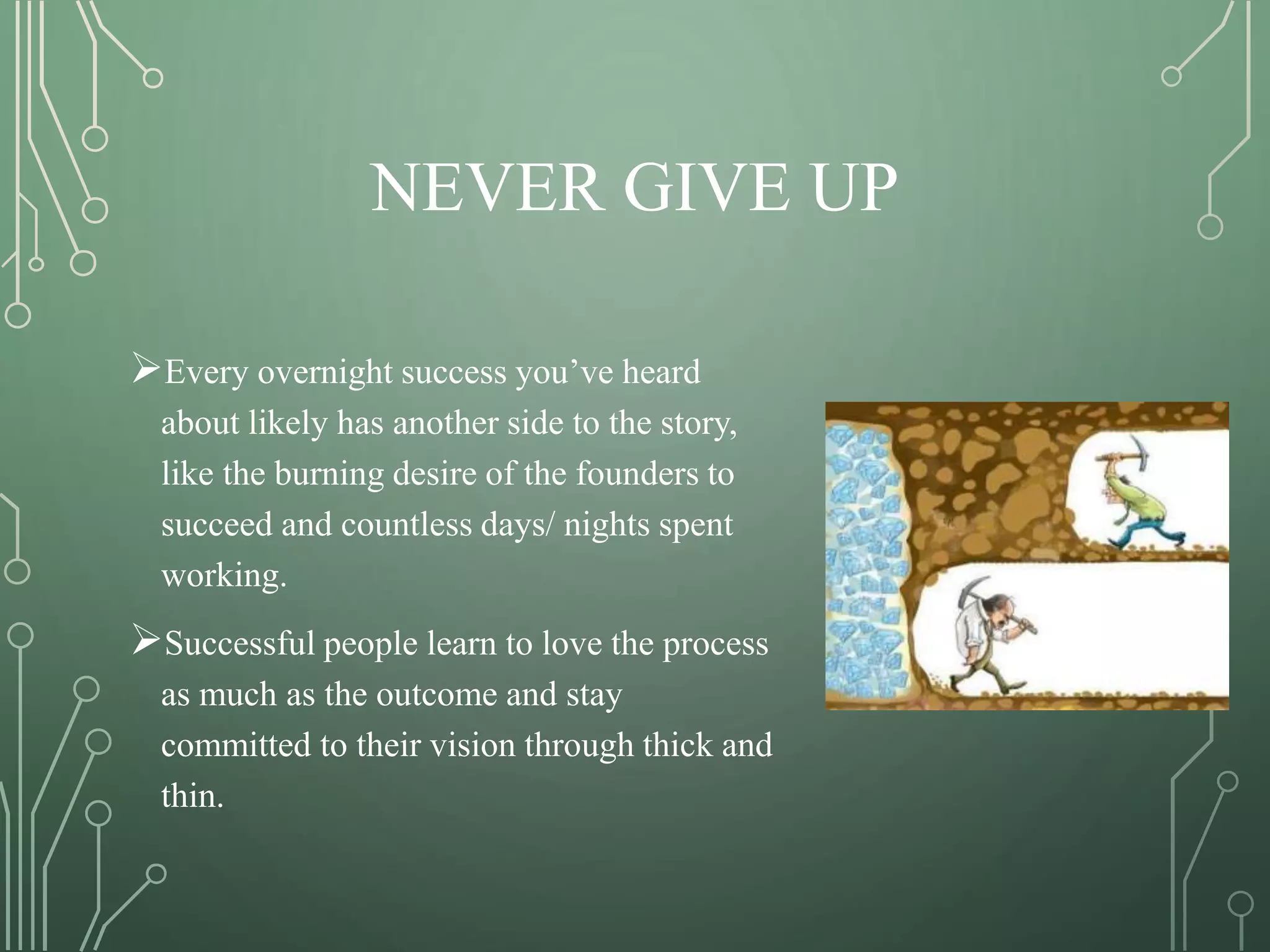 NEVER GIVE UP

➢Every overnight success you’ve heard about likely has another side to the story, like the burning desire of the founders to succeed and countless days/ nights spent working.

➢Successful people learn to love the process as much as the outcome and stay committed to their vision through thick and thin.